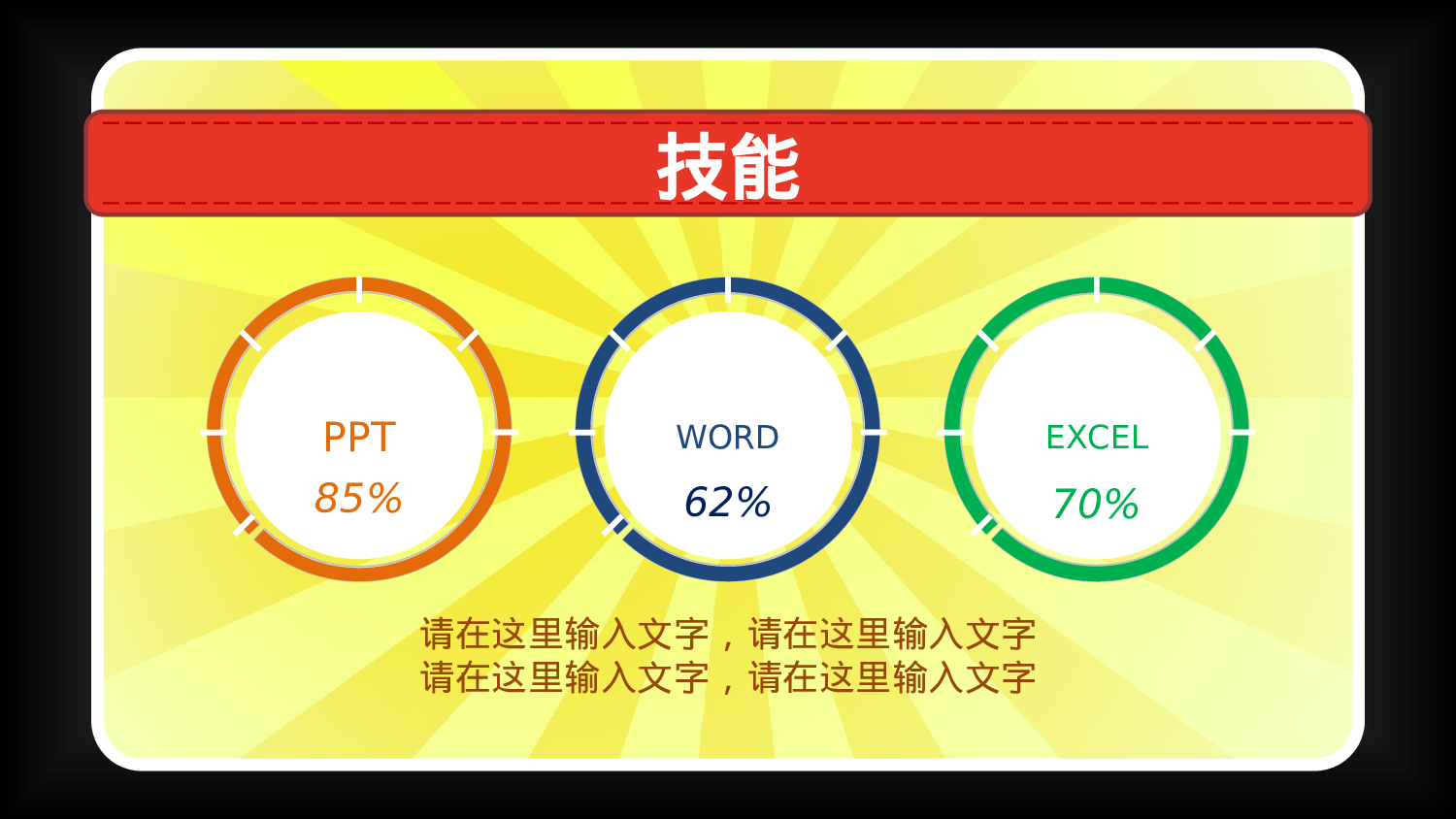 技能

PPT
85%

WORD
62%

EXCEL
70%

请在这里输入文字，请在这里输入文字
请在这里输入文字，请在这里输入文字